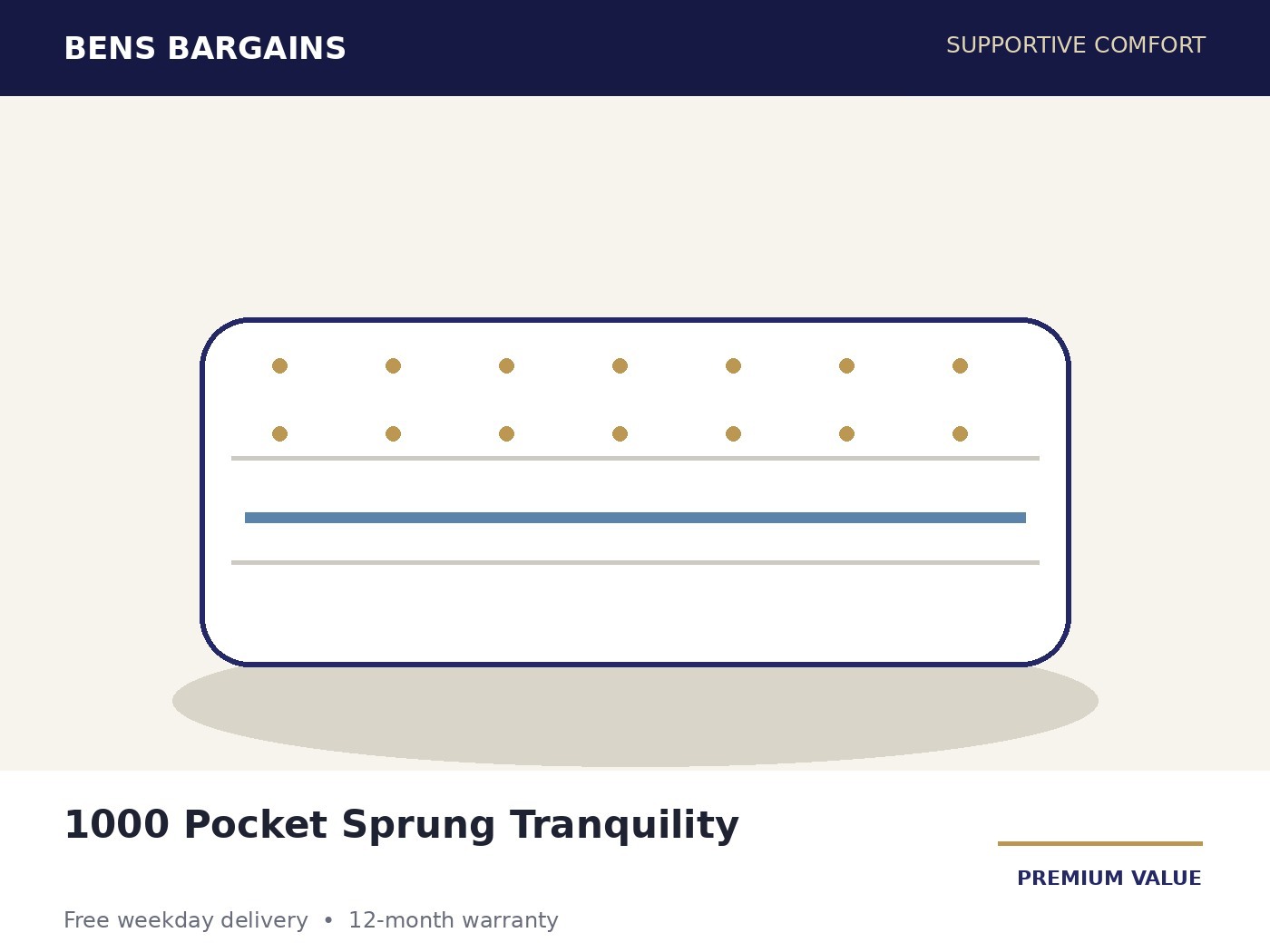 BENS BARGAINS

SUPPORTIVE COMFORT

1000 Pocket Sprung Tranquility

PREMIUM VALUE

Free weekday delivery • 12-month warranty